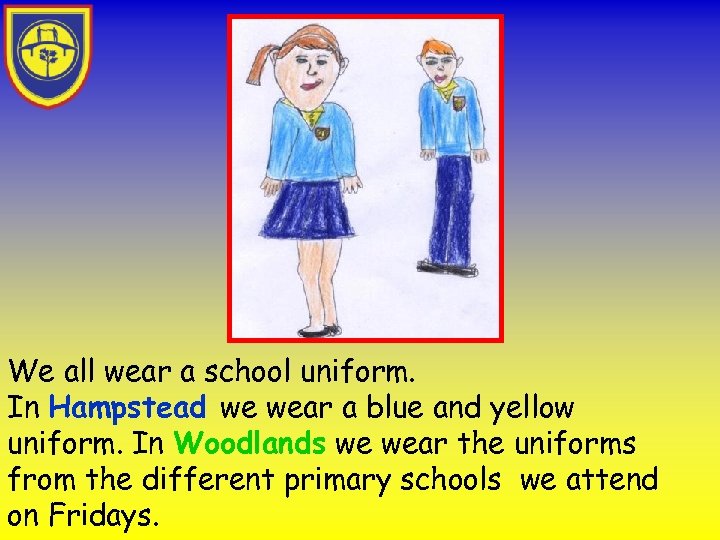 We all wear a school uniform.
In Hampstead we wear a blue and yellow uniform. In Woodlands we wear the uniforms from the different primary schools we attend on Fridays.